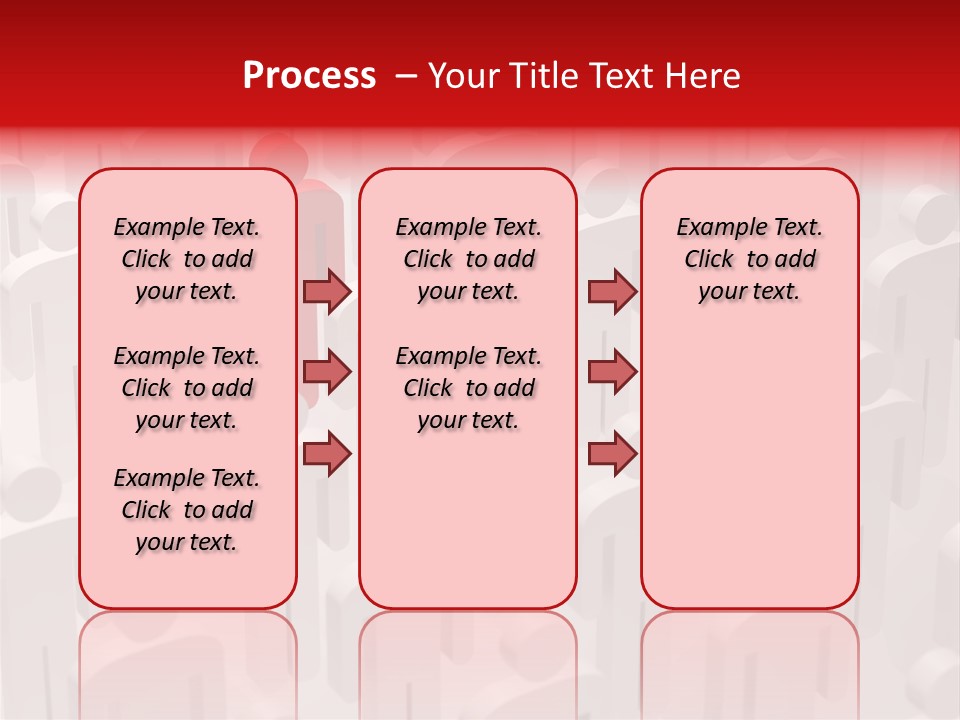 Process – Your Title Text Here

Example Text. Click to add your text.

Example Text. Click to add your text.

Example Text. Click to add your text.

Example Text. Click to add your text.

Example Text. Click to add your text.

Example Text. Click to add your text.